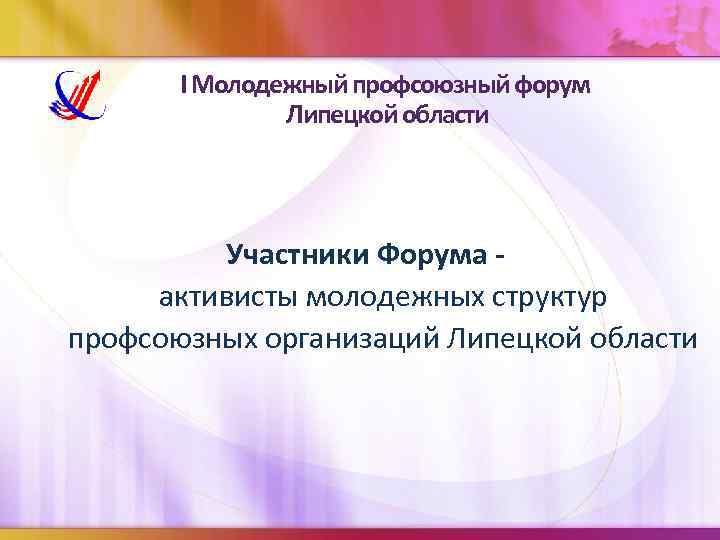 I Молодежный профсоюзный форум
Липецкой области

Участники Форума -
активисты молодежных структур
профсоюзных организаций Липецкой области